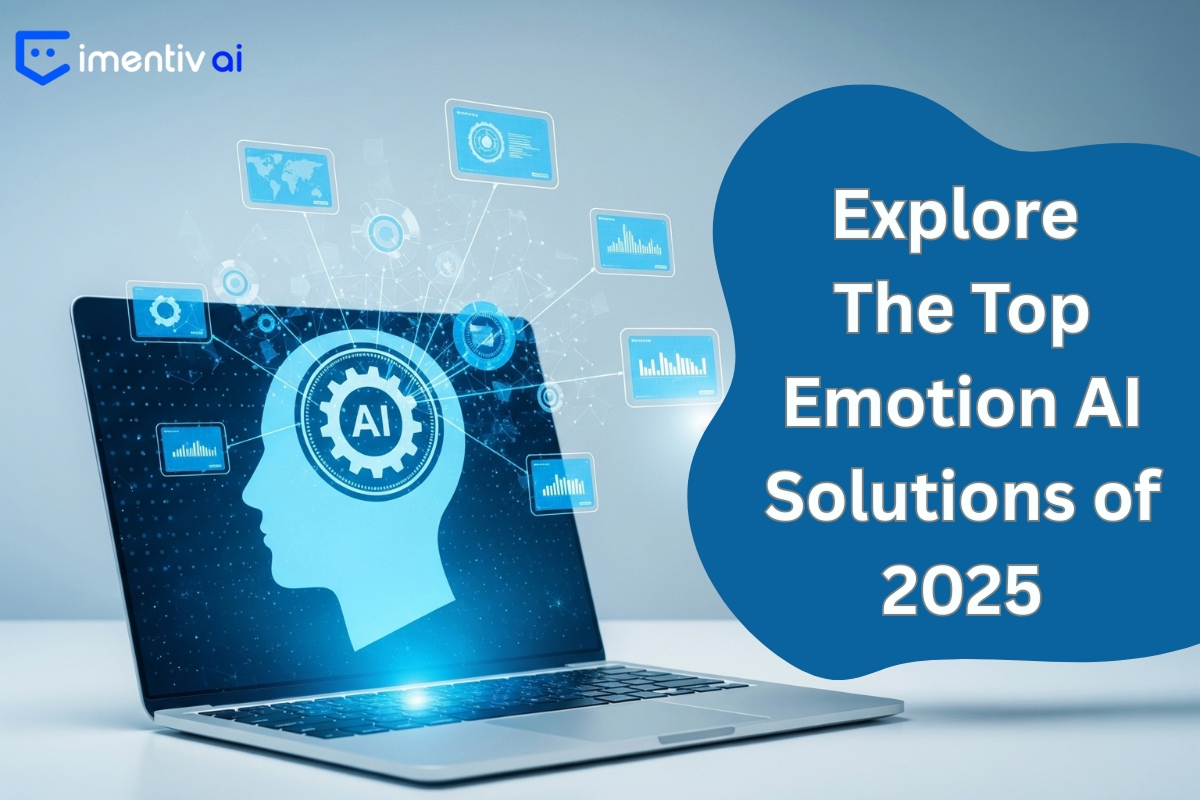 imentiv ai

AI

Explore The Top Emotion AI Solutions of 2025